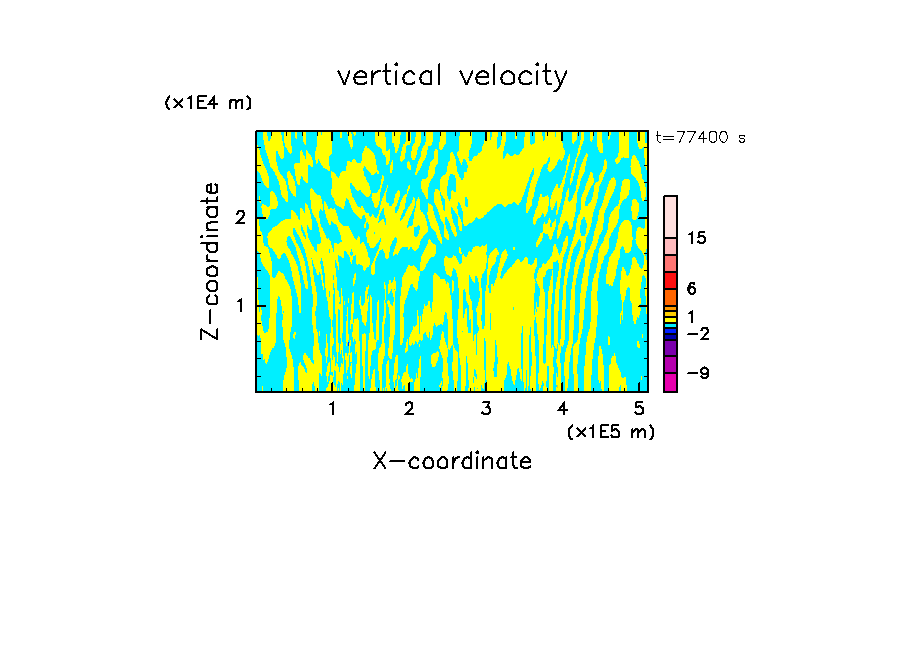 vertical velocity

(x1E4 m)

t=77400 s

Z-coordinate

2

1

15

6

1

−2

−9

1 2 3 4 5

(x1E5 m)

X-coordinate